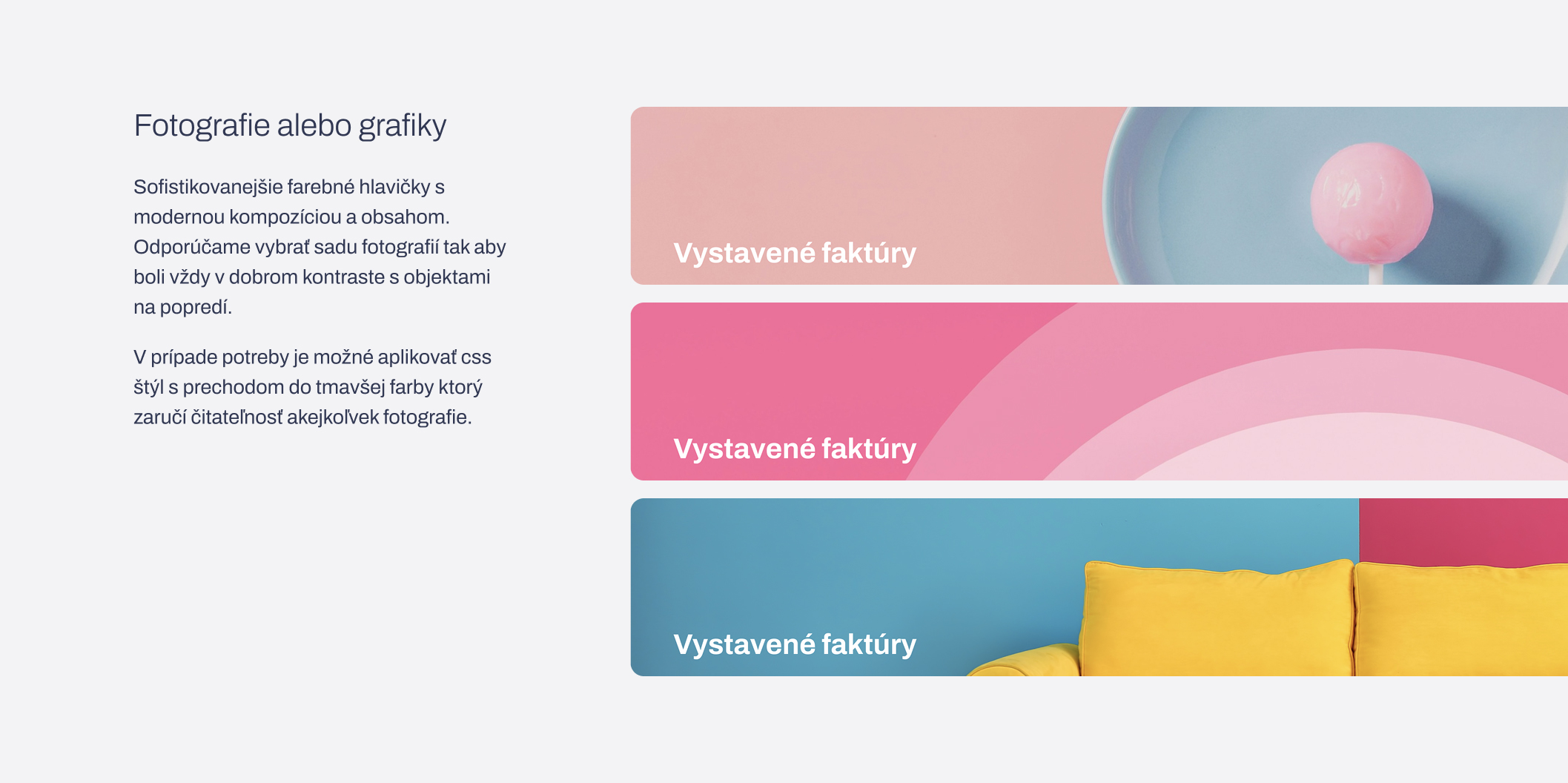 Fotografie alebo grafiky

Sofistikovanejšie farebné hlavičky s modernou kompozíciou a obsahom. Odporúčame vybrať sadu fotografií tak aby boli vždy v dobrom kontraste s objektami na popredí.

V prípade potreby je možné aplikovať css štýl s prechodom do tmavšej farby ktorý zaručí čitateľnosť akejkoľvek fotografie.

Vystavené faktúry

Vystavené faktúry

Vystavené faktúry